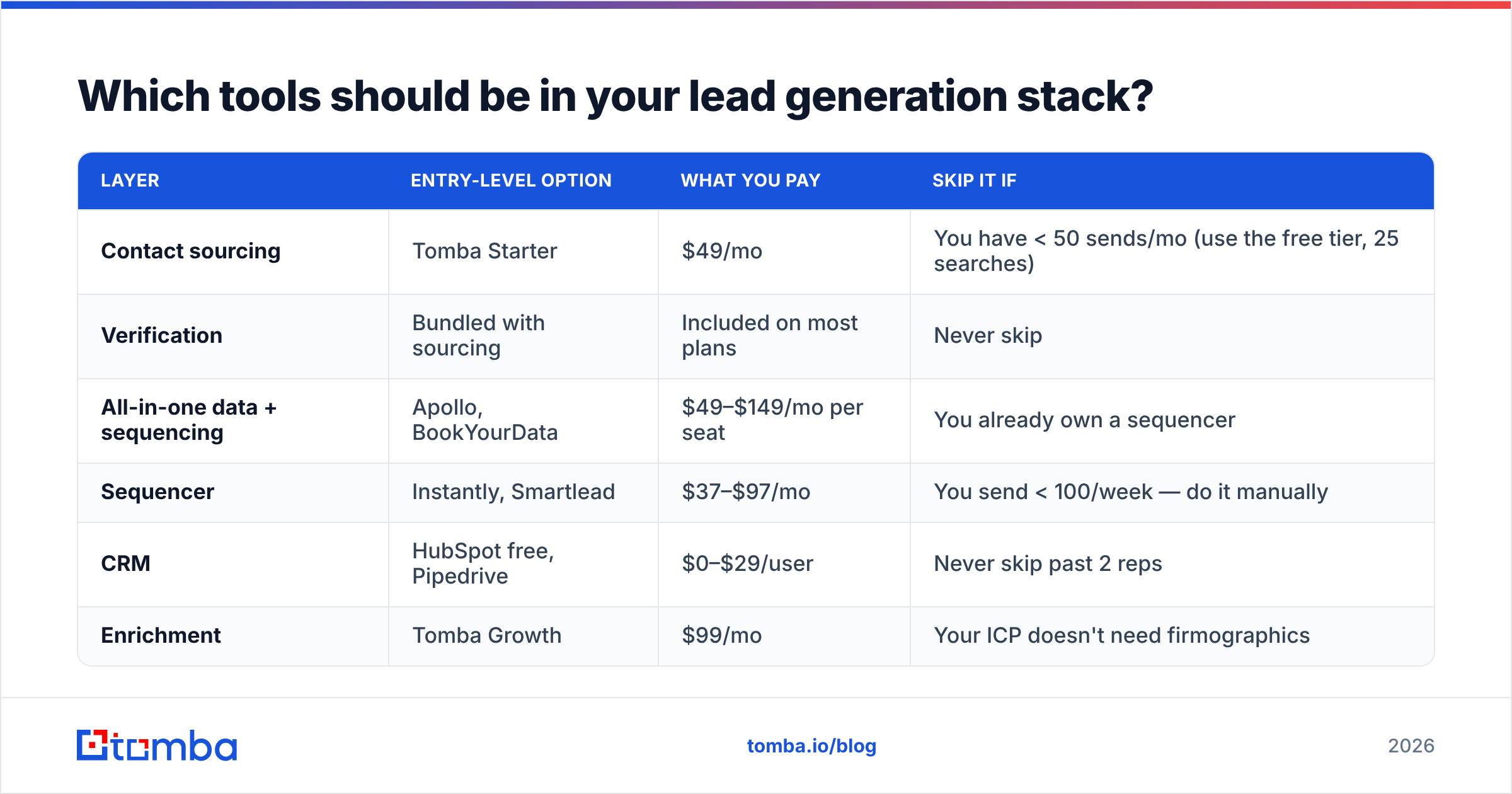 Which tools should be in your lead generation stack?

| LAYER | ENTRY-LEVEL OPTION | WHAT YOU PAY | SKIP IT IF |
|---|---|---|---|
| Contact sourcing | Tomba Starter | \$49/mo | You have < 50 sends/mo (use the free tier, 25 searches) |
| Verification | Bundled with sourcing | Included on most plans | Never skip |
| All-in-one data + sequencing | Apollo, BookYourData | \$49–\$149/mo per seat | You already own a sequencer |
| Sequencer | Instantly, Smartlead | \$37–\$97/mo | You send < 100/week — do it manually |
| CRM | HubSpot free, Pipedrive | \$0–\$29/user | Never skip past 2 reps |
| Enrichment | Tomba Growth | \$99/mo | Your ICP doesn't need firmographics |

tomba

tomba.io/blog

2026